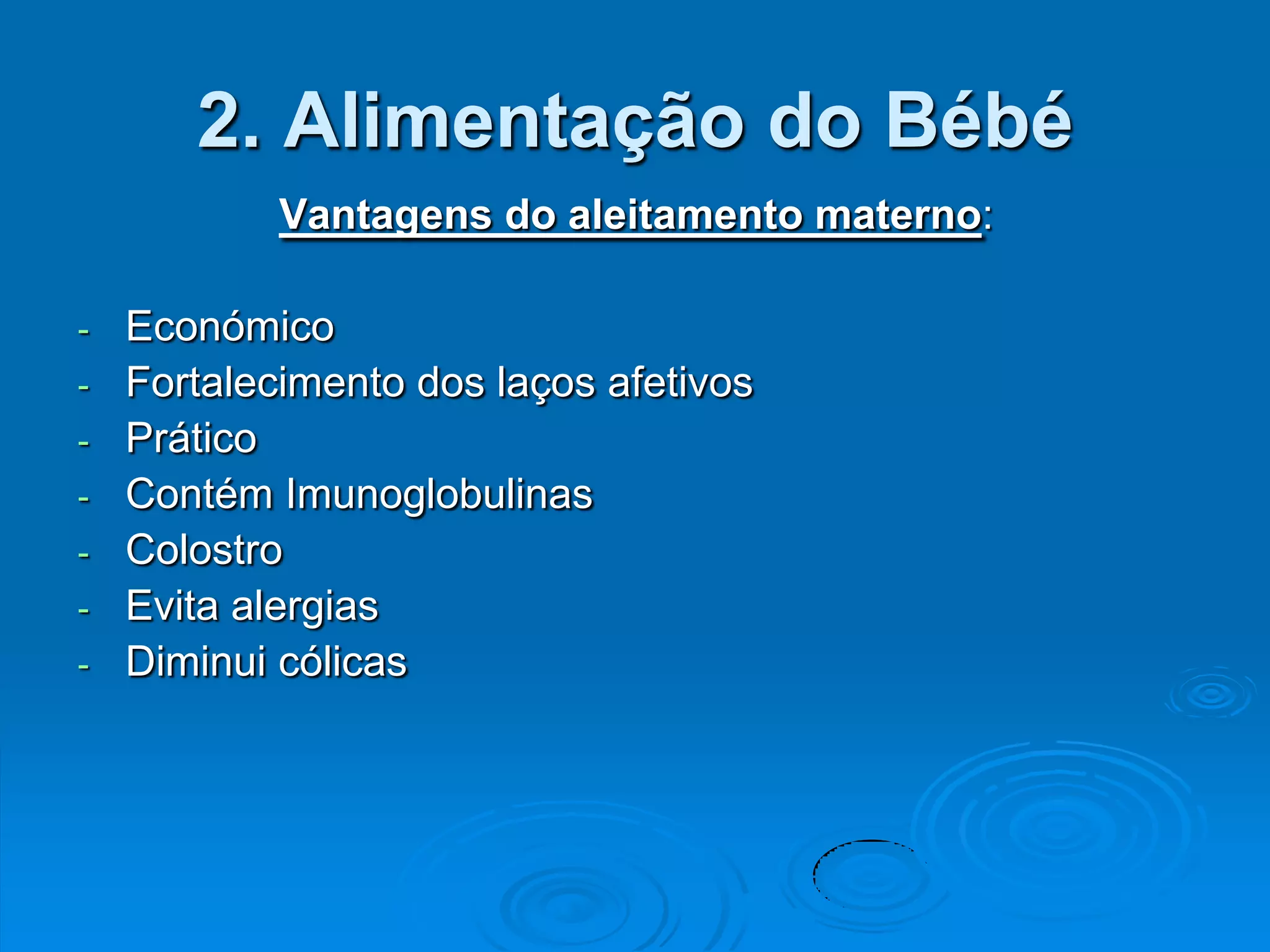 2. Alimentação do Bébé

Vantagens do aleitamento materno:

- Económico
- Fortalecimento dos laços afetivos
- Prático
- Contém Imunoglobulinas
- Colostro
- Evita alergias
- Diminui cólicas